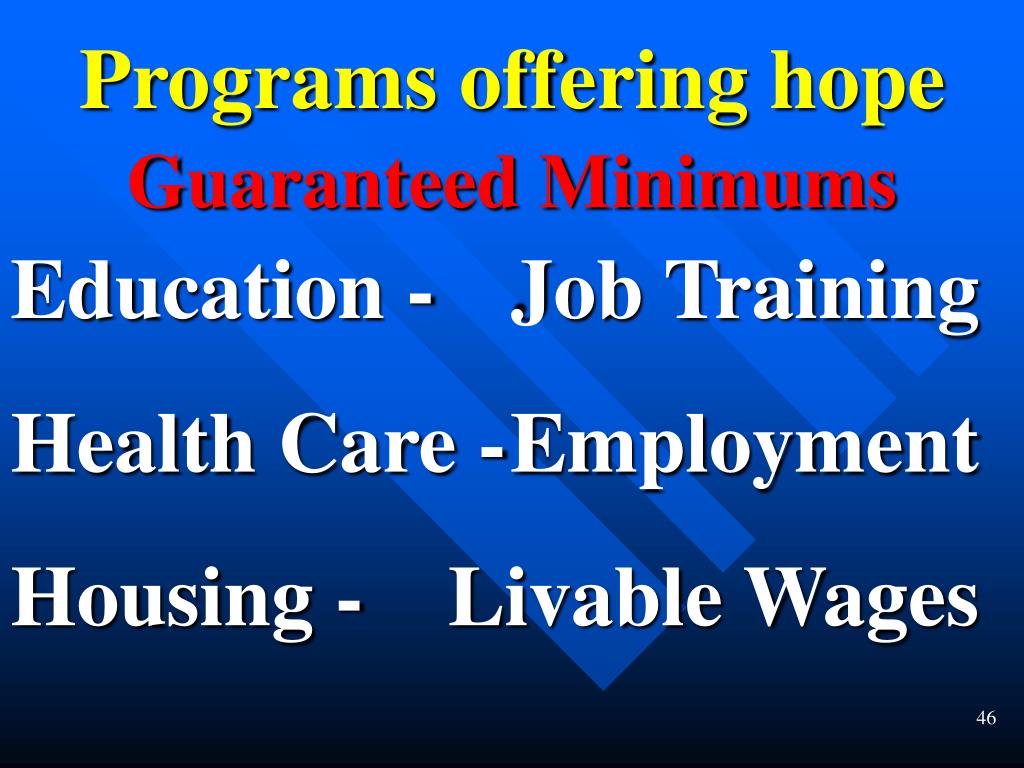 Programs offering hope
Guaranteed Minimums

Education - Job Training

Health Care -Employment

Housing - Livable Wages

46